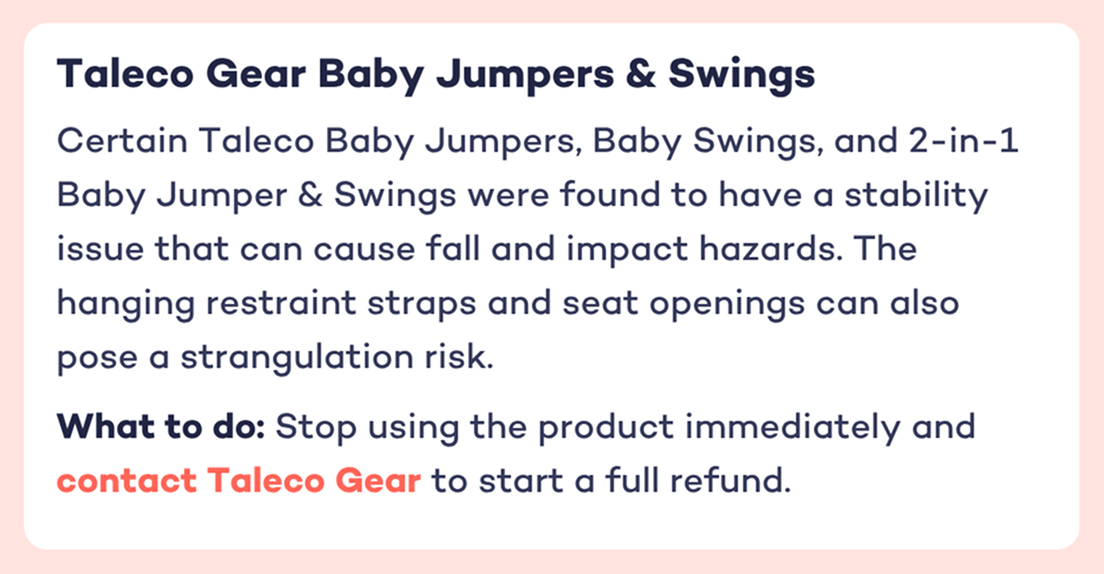 Taleco Gear Baby Jumpers & Swings

Certain Taleco Baby Jumpers, Baby Swings, and 2-in-1 Baby Jumper & Swings were found to have a stability issue that can cause fall and impact hazards. The hanging restraint straps and seat openings can also pose a strangulation risk.

What to do: Stop using the product immediately and contact Taleco Gear to start a full refund.